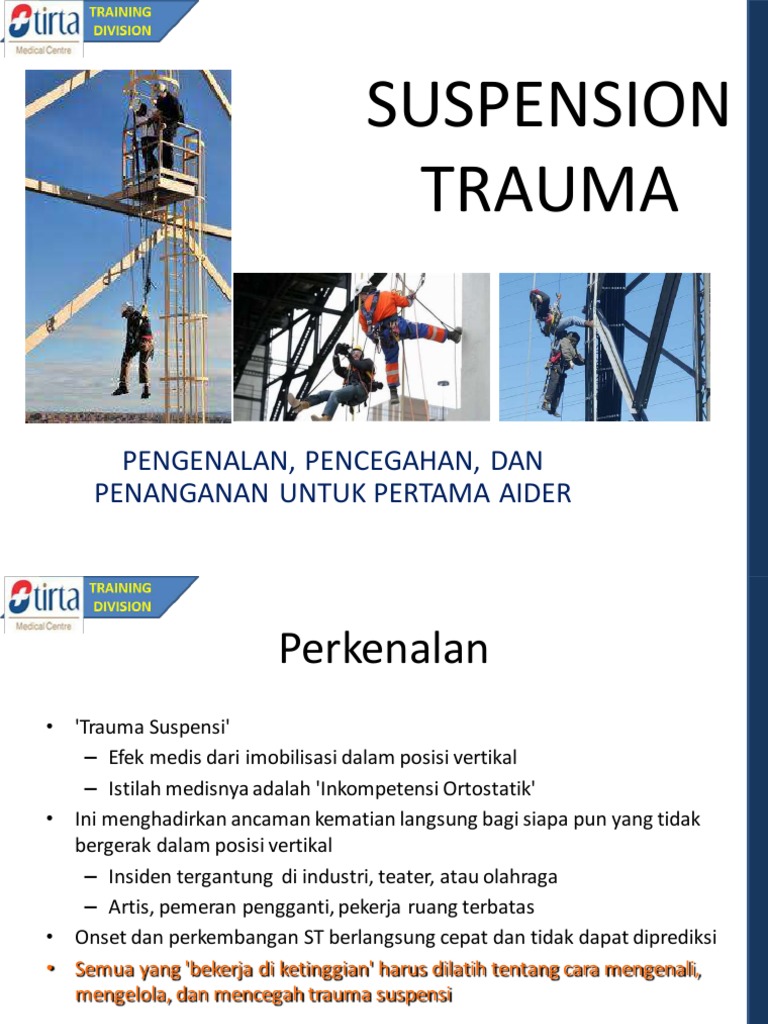 tirta Medical Centre TRAINING DIVISION

SUSPENSION TRAUMA

PENGENALAN, PENCEGAHAN, DAN PENANGANAN UNTUK PERTAMA AIDER

tirta Medical Centre TRAINING DIVISION

Perkenalan

• 'Trauma Suspensi'
– Efek medis dari imobilisasi dalam posisi vertikal
– Istilah medisnya adalah 'Inkompetensi Ortostatik'
• Ini menghadirkan ancaman kematian langsung bagi siapa pun yang tidak bergerak dalam posisi vertikal
– Insiden tergantung di industri, teater, atau olahraga
– Artis, pemeran pengganti, pekerja ruang terbatas
• Onset dan perkembangan ST berlangsung cepat dan tidak dapat diprediksi
• Semua yang 'bekerja di ketinggian' harus dilatih tentang cara mengenali, mengelola, dan mencegah trauma suspensi